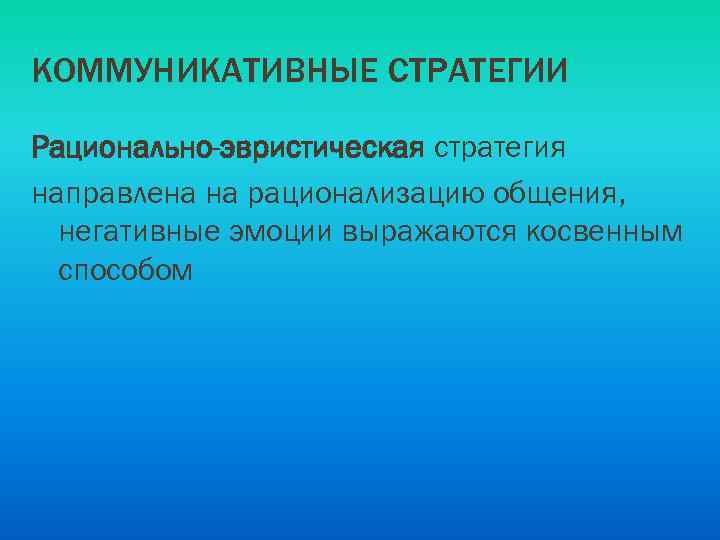 КОММУНИКАТИВНЫЕ СТРАТЕГИИ

Рационально-эвристическая стратегия

направлена на рационализацию общения, негативные эмоции выражаются косвенным способом